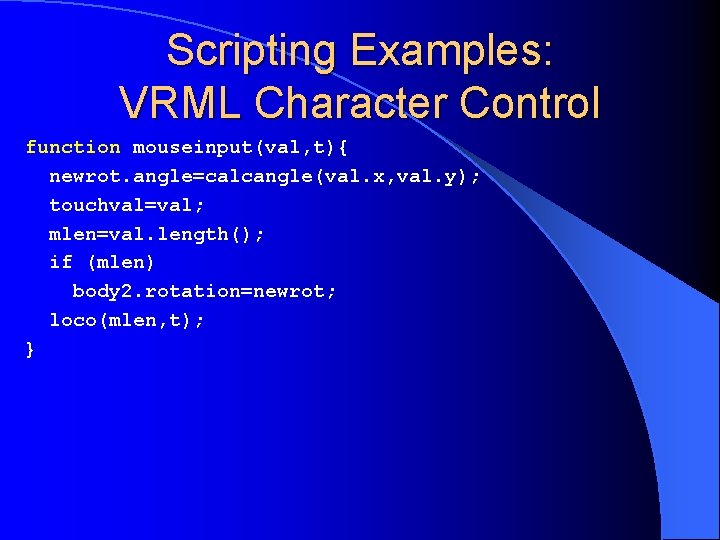 Scripting Examples:
VRML Character Control

function mouseinput(val,t){
  newrot.angle=calcangle(val.x,val.y);
  touchval=val;
  mlen=val.length();
  if (mlen)
    body2.rotation=newrot;
  loco(mlen,t);
}